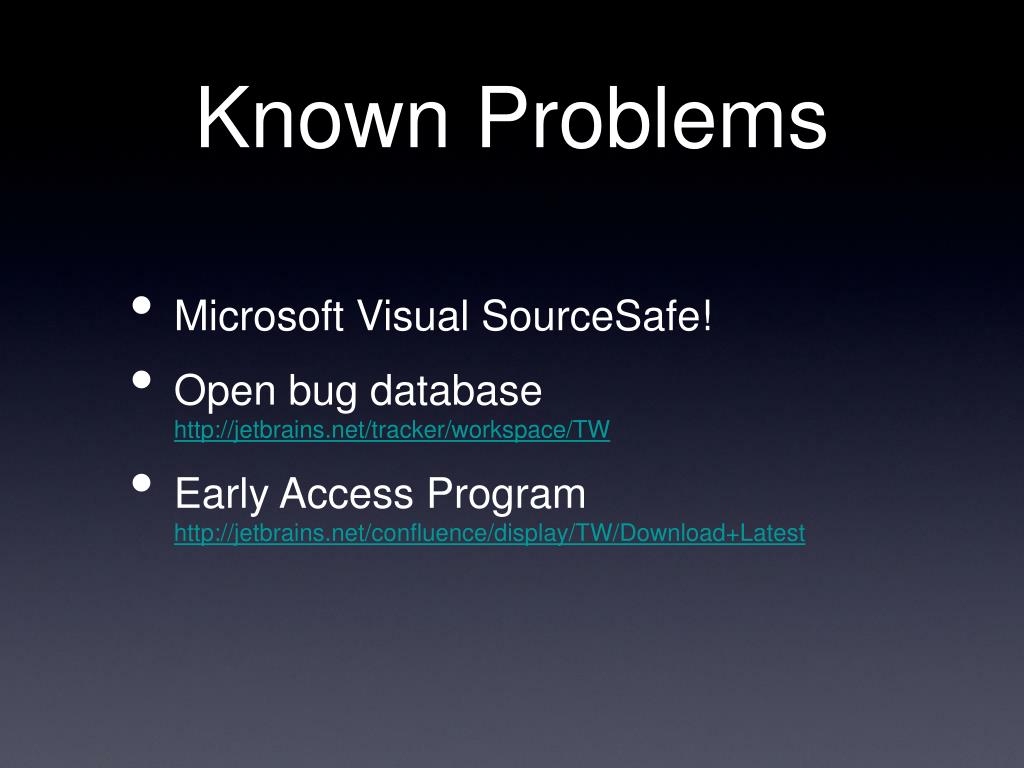 Known Problems

• Microsoft Visual SourceSafe!
• Open bug database
http://jetbrains.net/tracker/workspace/TW
• Early Access Program
http://jetbrains.net/confluence/display/TW/Download+Latest